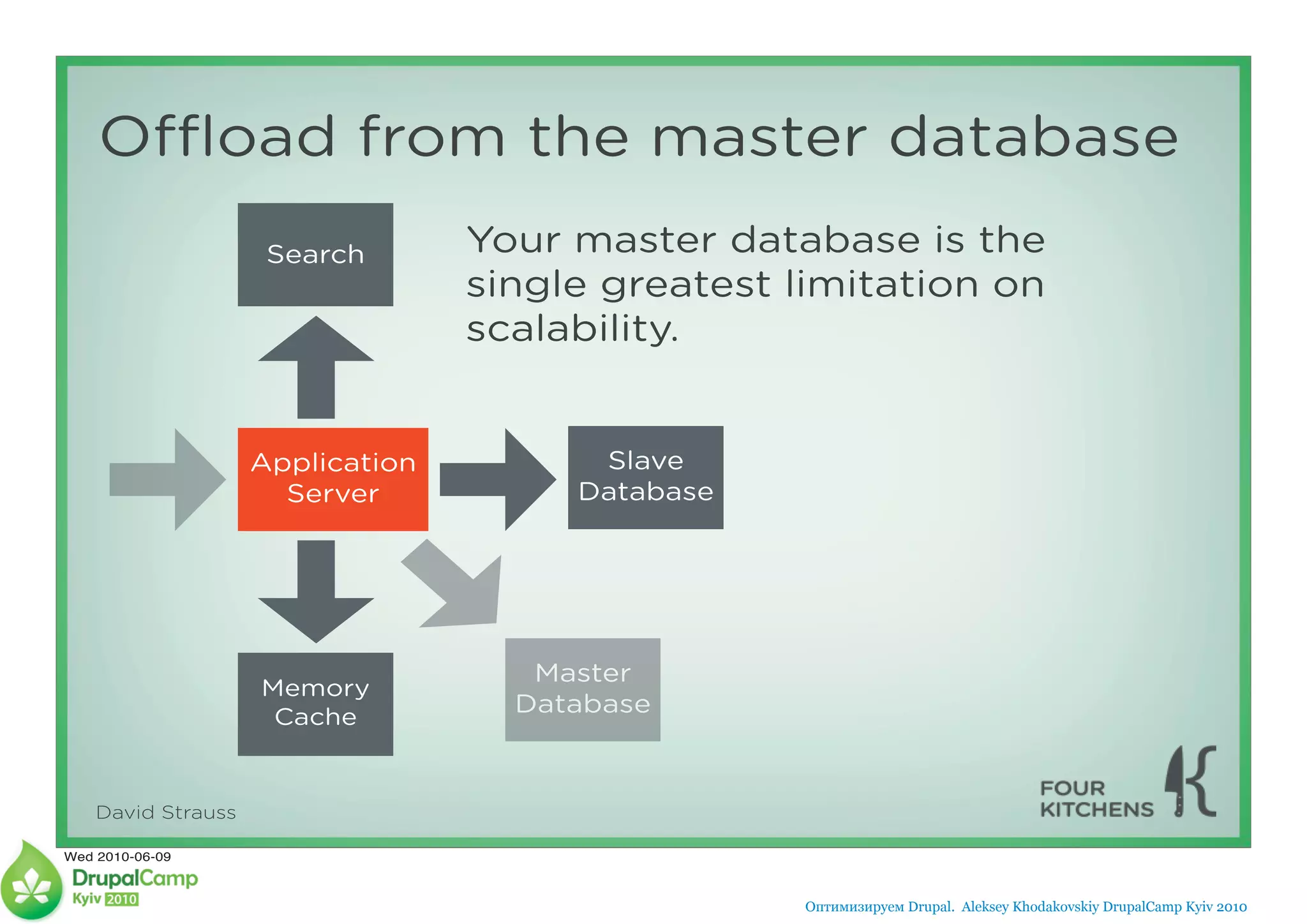 Offload from the master database

Search

Your master database is the single greatest limitation on scalability.

Application Server

Slave Database

Memory Cache

Master Database

David Strauss

FOUR KITCHENS

Wed 2010-06-09

DrupalCamp Kyiv 2010

Оптимизируем Drupal. Aleksey Khodakovskiy DrupalCamp Kyiv 2010